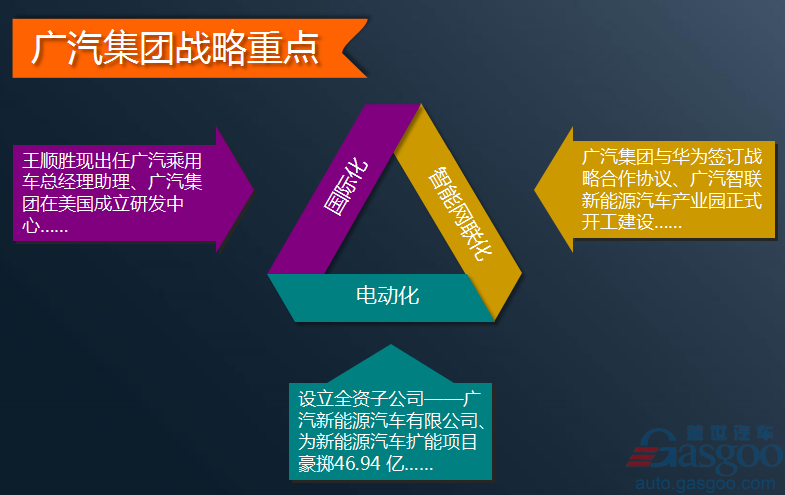 广汽集团战略重点

王顺胜现出任广汽乘用车总经理助理、广汽集团在美国成立研发中心……

国际化

智能网联化

电动化

广汽集团与华为签订战略合作协议、广汽智联新能源汽车产业园正式开工建设……

设立全资子公司——广汽新能源汽车有限公司、为新能源汽车扩能项目豪掷46.94 亿……

盖世汽车
Gasgoo
auto.gasgoo.com